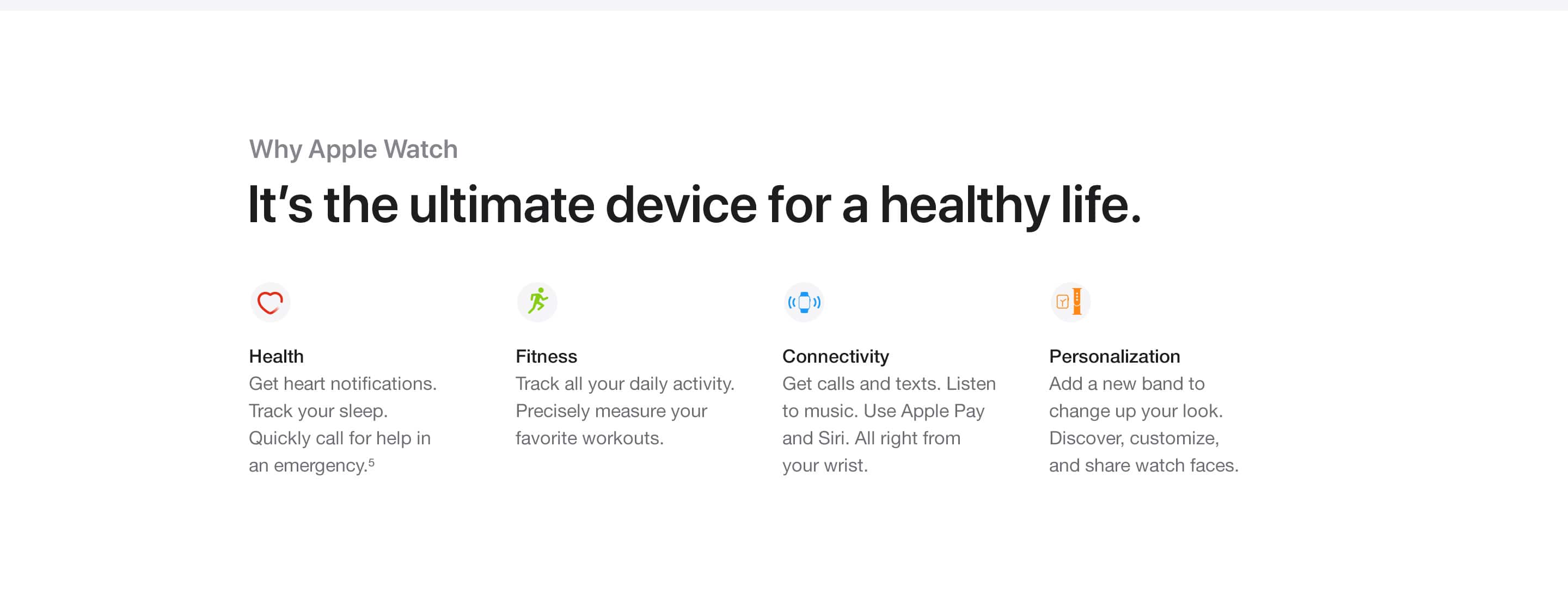 Why Apple Watch

It’s the ultimate device for a healthy life.

Health
Get heart notifications. Track your sleep. Quickly call for help in an emergency.$^5$

Fitness
Track all your daily activity. Precisely measure your favorite workouts.

Connectivity
Get calls and texts. Listen to music. Use Apple Pay and Siri. All right from your wrist.

Personalization
Add a new band to change up your look. Discover, customize, and share watch faces.